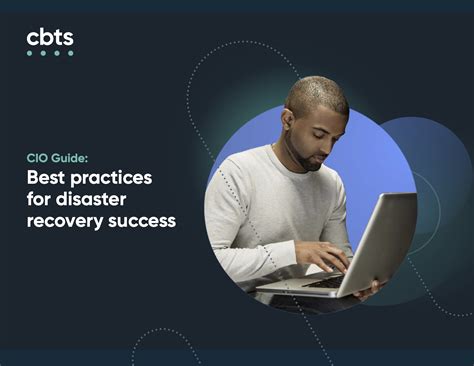 cbts

CIO Guide:

Best practices for disaster recovery success